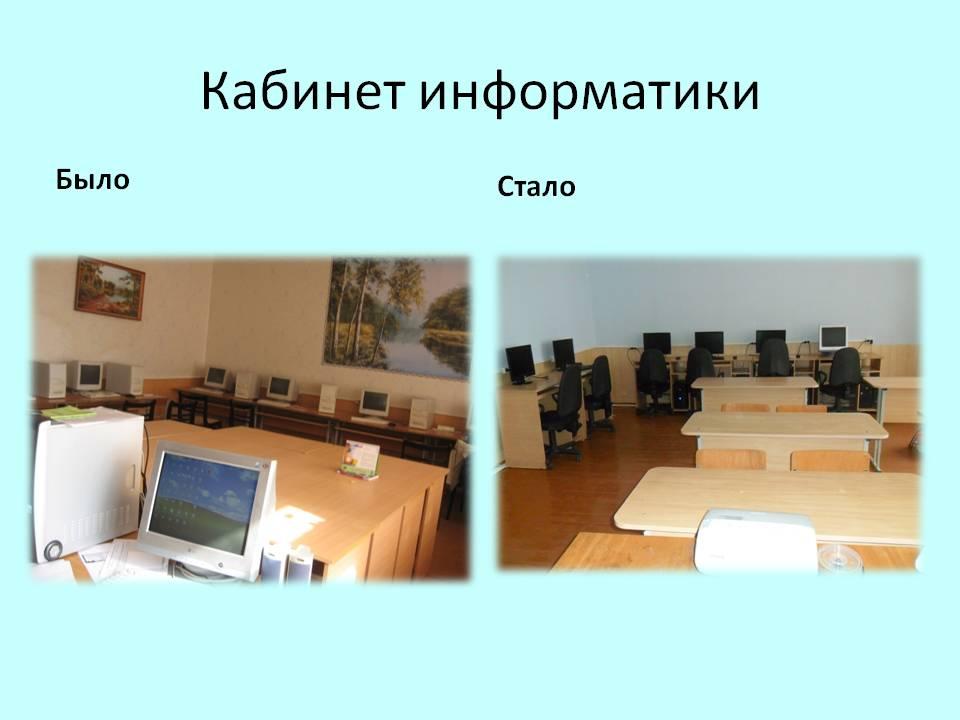 Кабинет информатики

Было

Стало